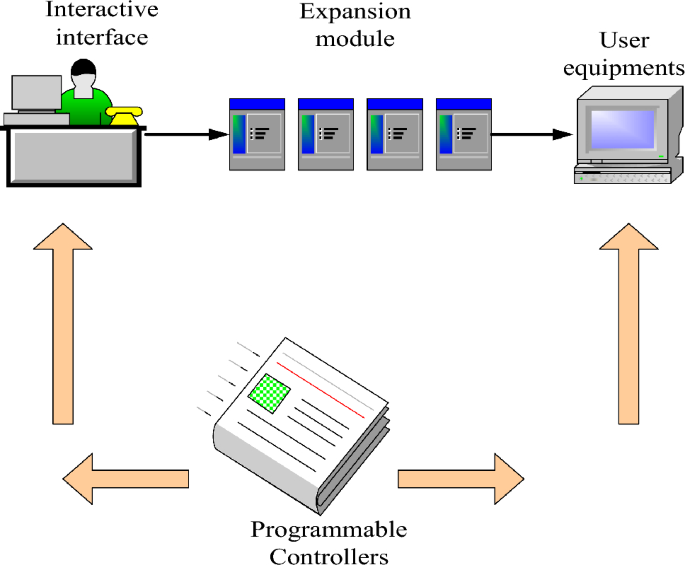 Interactive interface

Expansion module

User equipments

Programmable Controllers